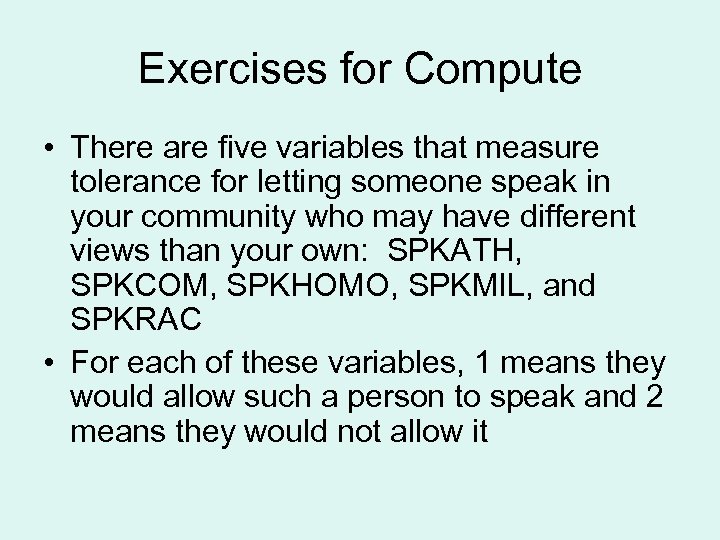 Exercises for Compute

• There are five variables that measure tolerance for letting someone speak in your community who may have different views than your own: SPKATH, SPKCOM, SPKHOMO, SPKMIL, and SPKRAC

• For each of these variables, 1 means they would allow such a person to speak and 2 means they would not allow it